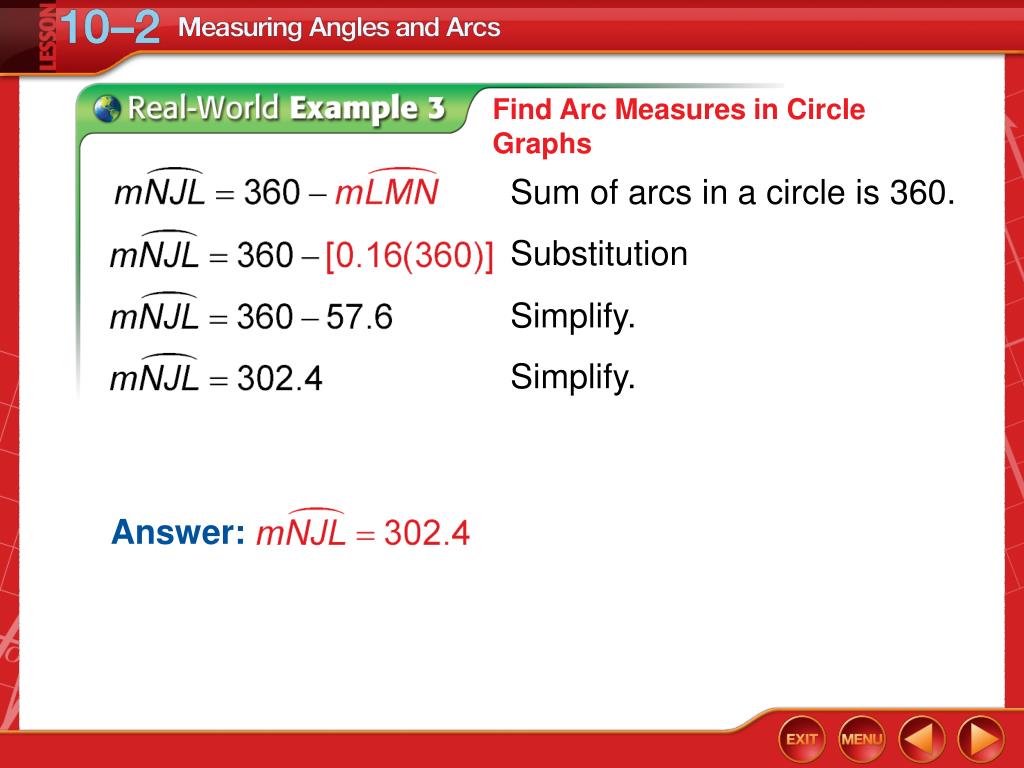 LESSON 10–2 Measuring Angles and Arcs

Real-World Example 3

Find Arc Measures in Circle Graphs

$m\widehat{NJL} = 360 - m\widehat{LMN}$ Sum of arcs in a circle is 360.

$m\widehat{NJL} = 360 - [0.16(360)]$ Substitution

$m\widehat{NJL} = 360 - 57.6$ Simplify.

$m\widehat{NJL} = 302.4$ Simplify.

Answer: $m\widehat{NJL} = 302.4$

EXIT MENU